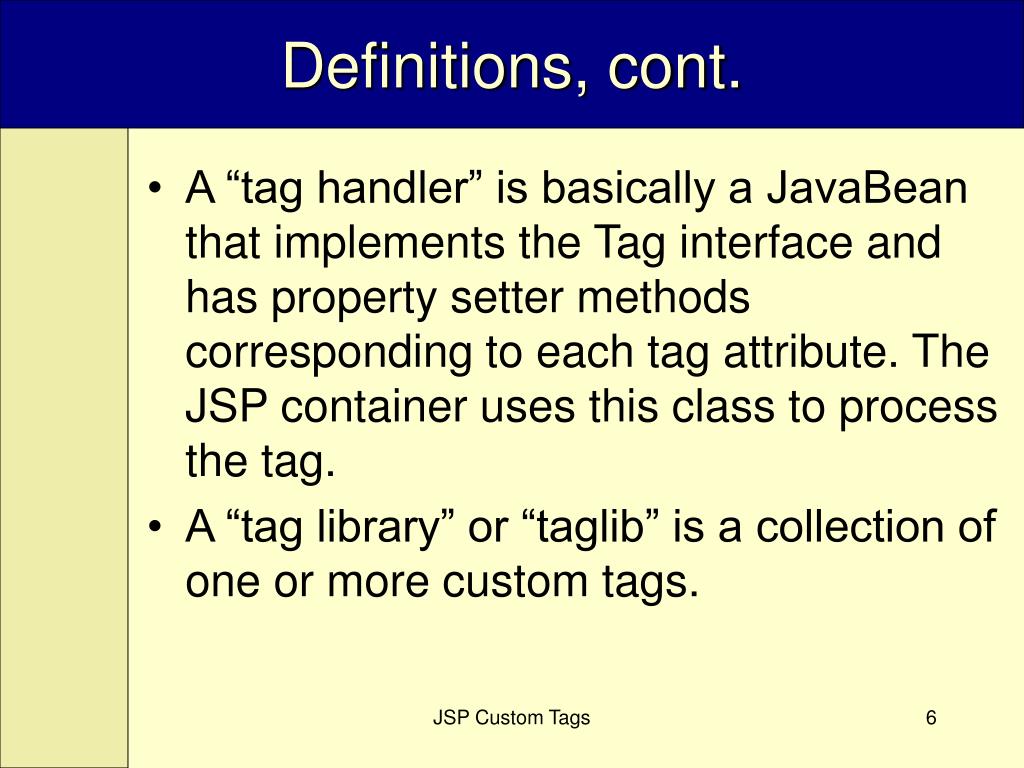 Definitions, cont.

• A “tag handler” is basically a JavaBean that implements the Tag interface and has property setter methods corresponding to each tag attribute. The JSP container uses this class to process the tag.

• A “tag library” or “taglib” is a collection of one or more custom tags.

JSP Custom Tags

6